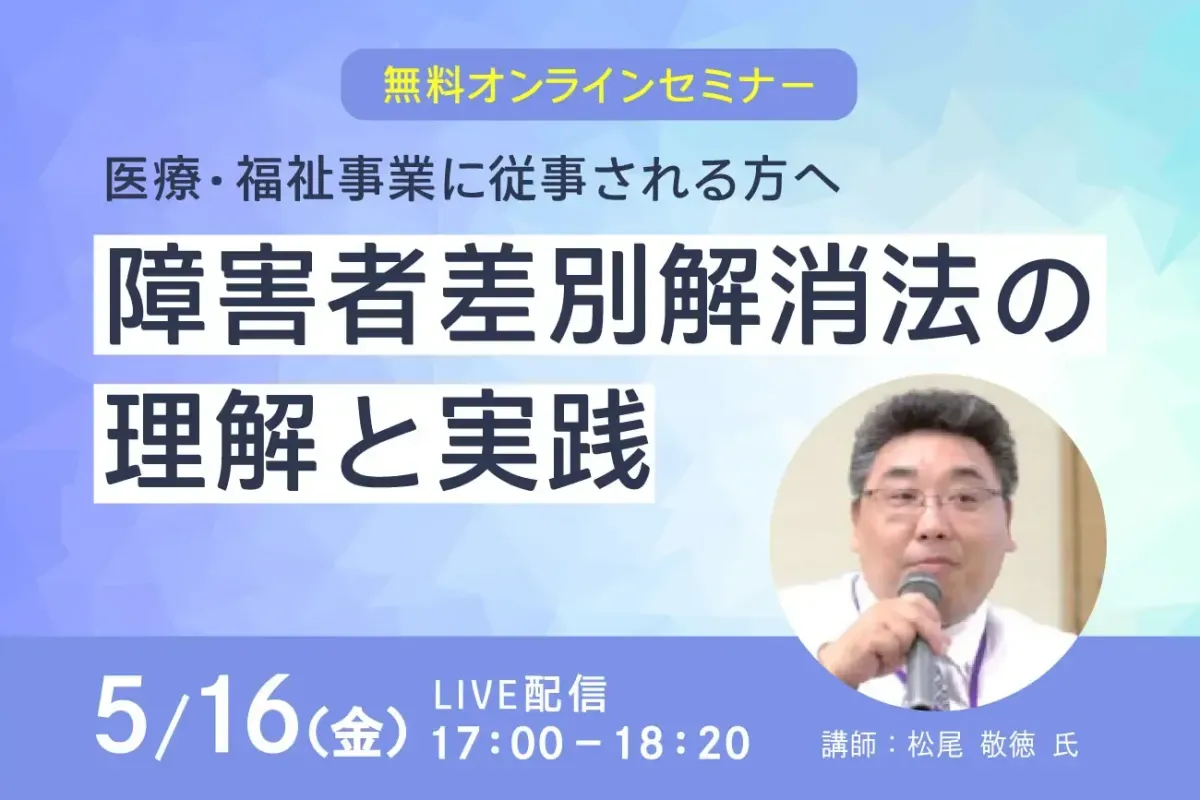 無料オンラインセミナー

医療・福祉事業に従事される方へ

障害者差別解消法の理解と実践

5/16（金）

LIVE配信
17：00－18：20

講師：松尾 敬徳 氏